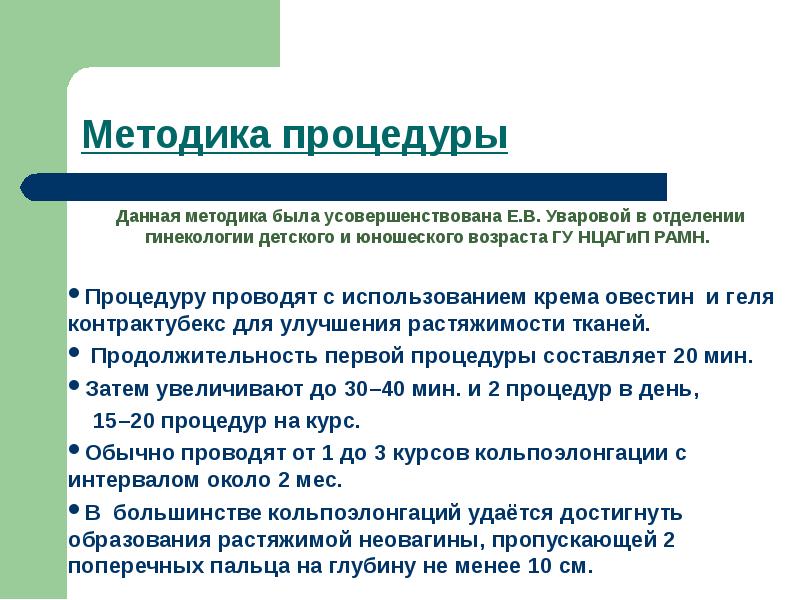 Методика процедуры

Данная методика была усовершенствована Е.В. Уваровой в отделении гинекологии детского и юношеского возраста ГУ НЦАГиП РАМН.

• Процедуру проводят с использованием крема овестин и геля контрактубекс для улучшения растяжимости тканей.

• Продолжительность первой процедуры составляет 20 мин.

• Затем увеличивают до 30–40 мин. и 2 процедур в день, 15–20 процедур на курс.

• Обычно проводят от 1 до 3 курсов кольпоэлонгации с интервалом около 2 мес.

• В большинстве кольпоэлонгаций удаётся достигнуть образования растяжимой неовагины, пропускающей 2 поперечных пальца на глубину не менее 10 см.